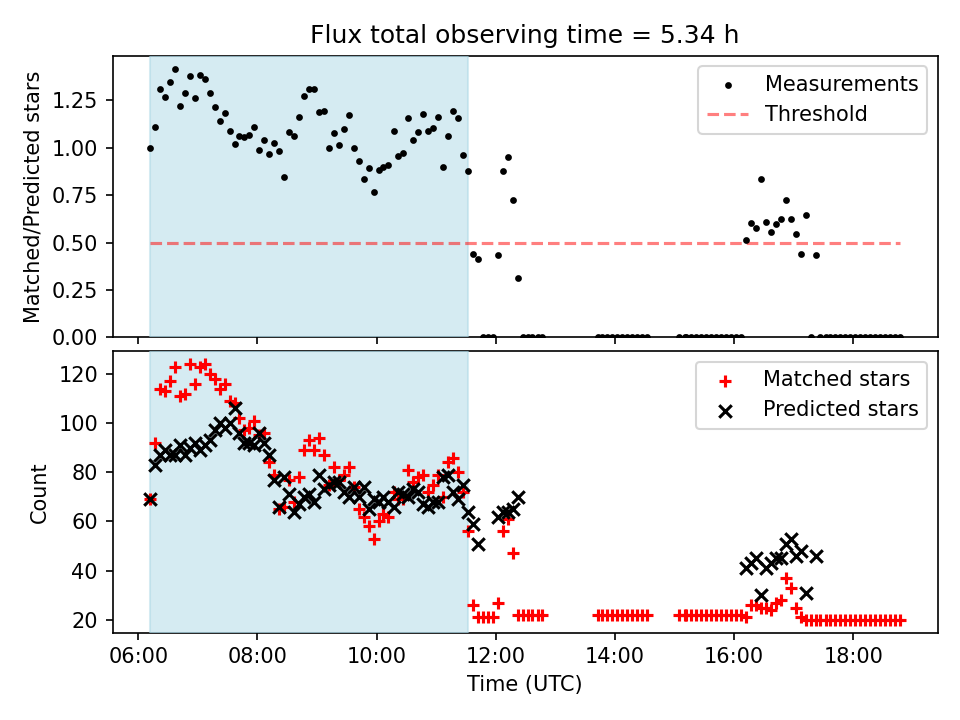 Flux total observing time = 5.34 h

Matched/Predicted stars

1.25
1.00
0.75
0.50
0.25
0.00

Measurements
Threshold

Count

120
100
80
60
40
20

Matched stars
Predicted stars

06:00 08:00 10:00 12:00 14:00 16:00 18:00

Time (UTC)